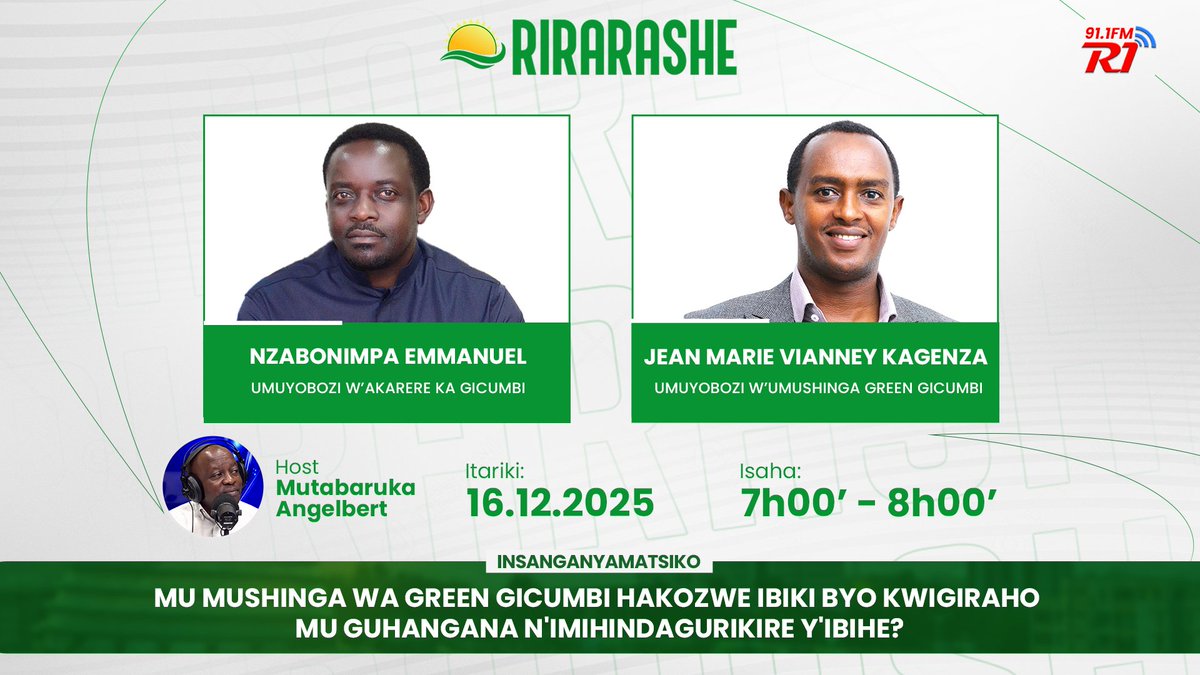 RIRARASHE

91.1FM R1

NZABONIMPA EMMANUEL
UMUYOBOZI W'AKARERE KA GICUMBI

JEAN MARIE VIANNEY KAGENZA
UMUYOBOZI W'UMUSHINGA GREEN GICUMBI

Host
Mutabaruka Angelbert

Itariki:
16.12.2025

Isaha:
7h00' - 8h00'

INSANGANYAMATSIKO
MU MUSHINGA WA GREEN GICUMBI HAKOZWE IBIKI BYO KWIGIRAHO MU GUHANGANA N'IMIHINDAGURIKIRE Y'IBIHE?